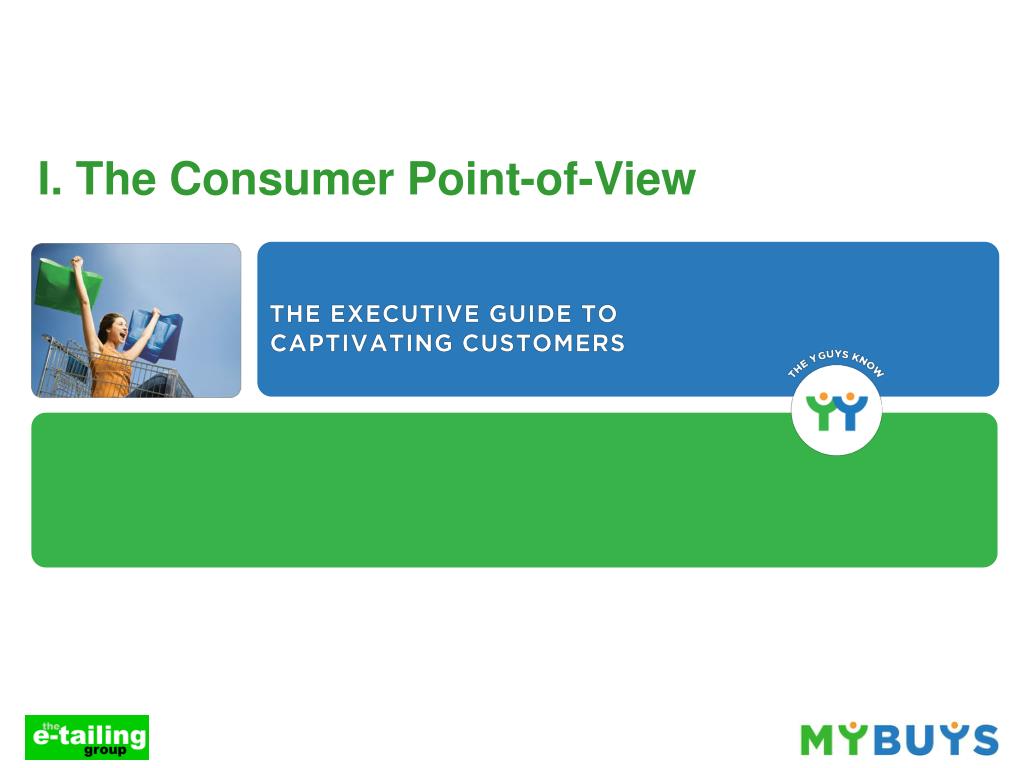 I. The Consumer Point-of-View

THE EXECUTIVE GUIDE TO CAPTIVATING CUSTOMERS

THE Y GUYS KNOW

the e-tailing group

MYBUYS